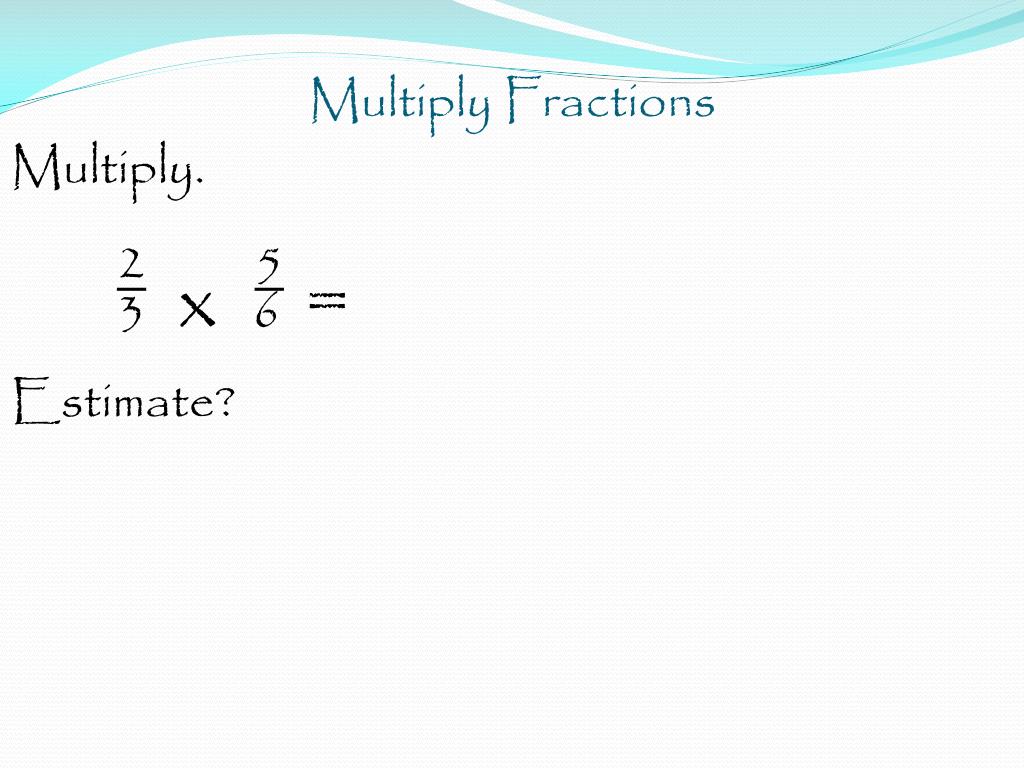 Multiply Fractions

Multiply.

$\frac{2}{3} \times \frac{5}{6} =$

Estimate?